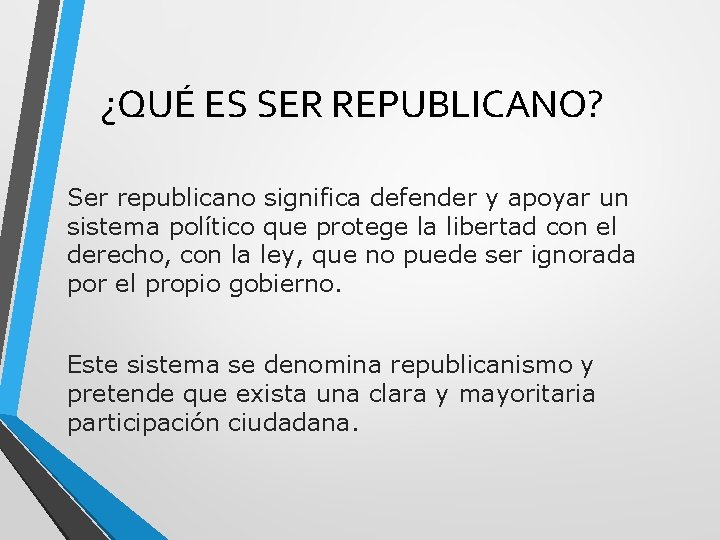 ¿QUÉ ES SER REPUBLICANO?

Ser republicano significa defender y apoyar un sistema político que protege la libertad con el derecho, con la ley, que no puede ser ignorada por el propio gobierno.

Este sistema se denomina republicanismo y pretende que exista una clara y mayoritaria participación ciudadana.